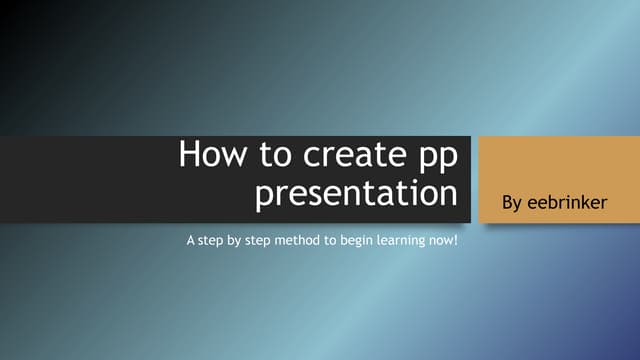 How to create pp presentation

By eebrinker

A step by step method to begin learning now!